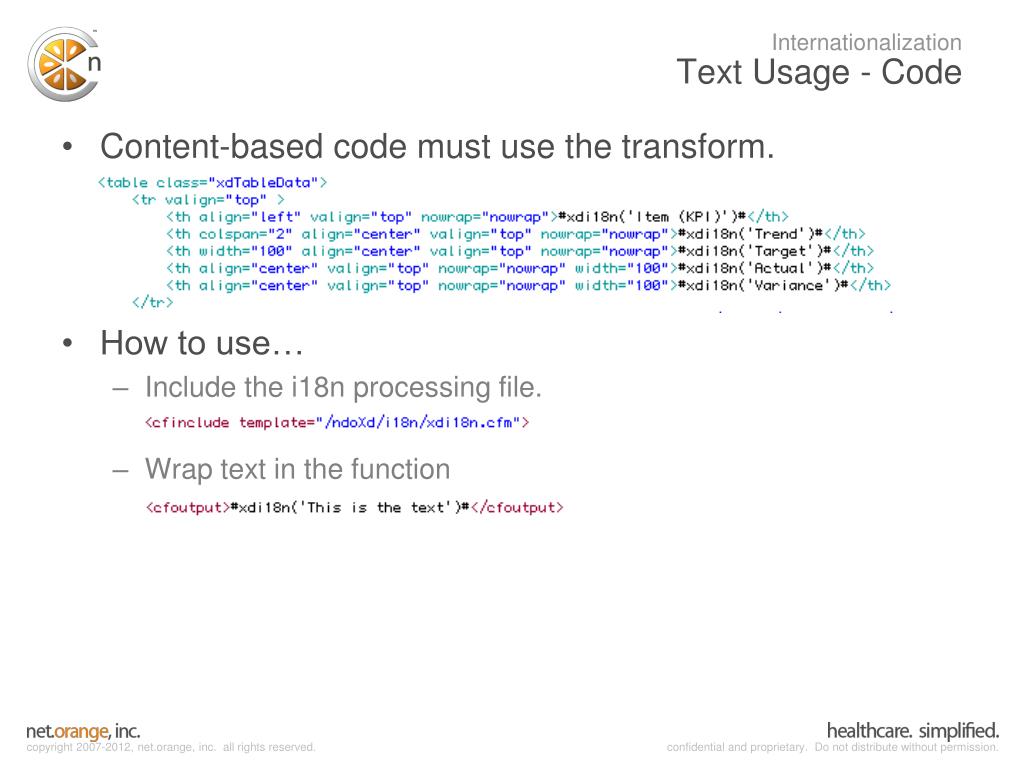 n

Internationalization
Text Usage - Code

• Content-based code must use the transform.

<table class="xdTableData">
<tr valign="top" >
<th align="left" valign="top" nowrap="nowrap">#xdi18n('Item (KPI)')#</th>
<th colspan="2" align="center" valign="top" nowrap="nowrap">#xdi18n('Trend')#</th>
<th width="100" align="center" valign="top" nowrap="nowrap">#xdi18n('Target')#</th>
<th align="center" valign="top" nowrap="nowrap" width="100">#xdi18n('Actual')#</th>
<th align="center" valign="top" nowrap="nowrap" width="100">#xdi18n('Variance')#</th>
</tr>

• How to use…
– Include the i18n processing file.
<cfinclude template="/ndoXd/i18n/xdi18n.cfm">
– Wrap text in the function
<cfoutput>#xdi18n('This is the text')#</cfoutput>

net.orange, inc.
copyright 2007-2012, net.orange, inc. all rights reserved.
healthcare. simplified.
confidential and proprietary. Do not distribute without permission.